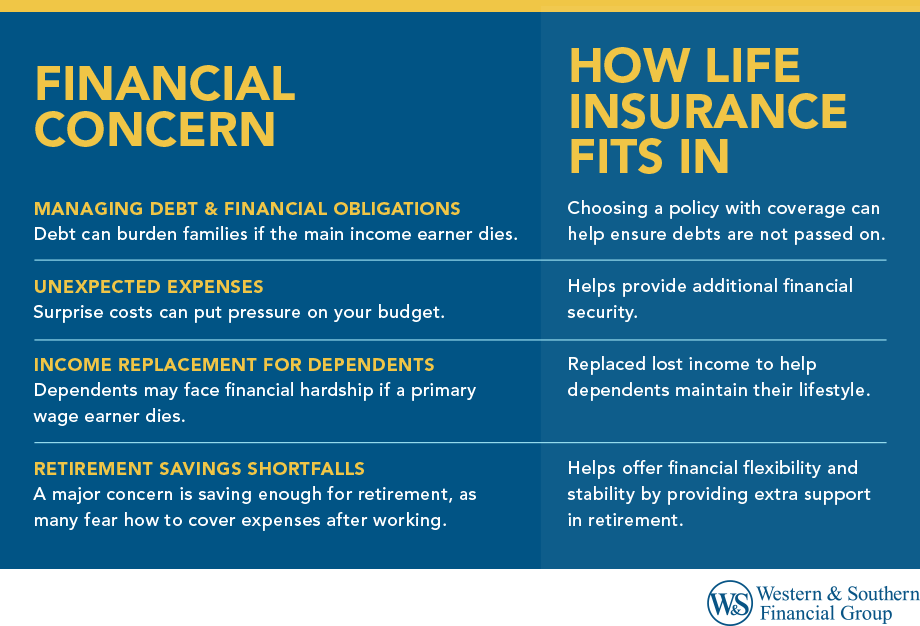 | FINANCIAL CONCERN | HOW LIFE INSURANCE FITS IN |
|---|---|
| MANAGING DEBT & FINANCIAL OBLIGATIONS Debt can burden families if the main income earner dies. | Choosing a policy with coverage can help ensure debts are not passed on. |
| UNEXPECTED EXPENSES Surprise costs can put pressure on your budget. | Helps provide additional financial security. |
| INCOME REPLACEMENT FOR DEPENDENTS Dependents may face financial hardship if a primary wage earner dies. | Replaced lost income to help dependents maintain their lifestyle. |
| RETIREMENT SAVINGS SHORTFALLS A major concern is saving enough for retirement, as many fear how to cover expenses after working. | Helps offer financial flexibility and stability by providing extra support in retirement. |

W&S Western & Southern Financial Group